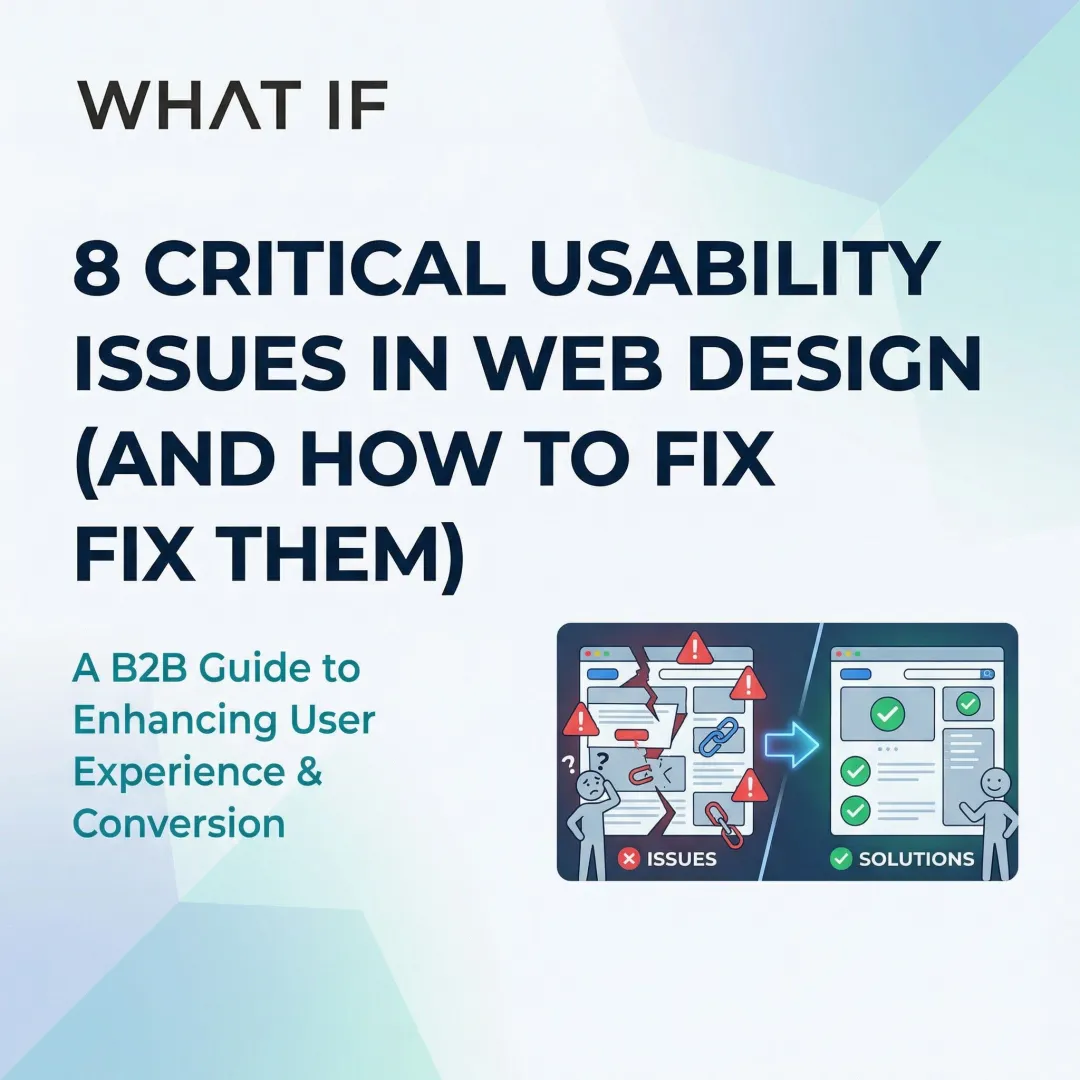 WHAT IF

8 CRITICAL USABILITY ISSUES IN WEB DESIGN (AND HOW TO FIX FIX THEM)

A B2B Guide to Enhancing User Experience & Conversion

?
?
ISSUES
SOLUTIONS